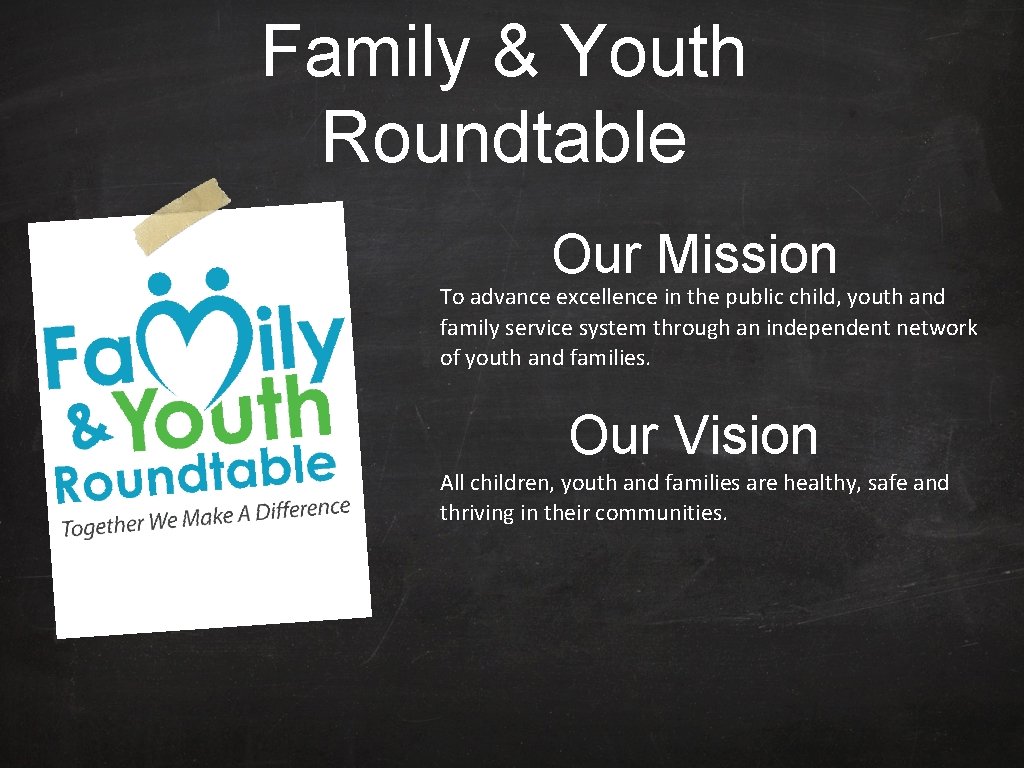 Family & Youth Roundtable

Family & Youth Roundtable
Together We Make A Difference

Our Mission

To advance excellence in the public child, youth and family service system through an independent network of youth and families.

Our Vision

All children, youth and families are healthy, safe and thriving in their communities.